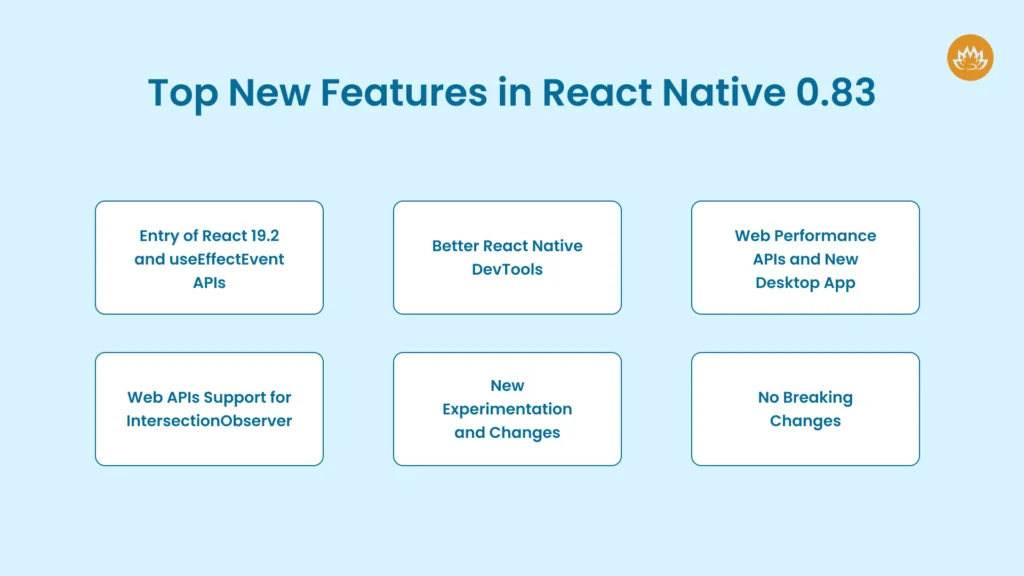 Top New Features in React Native 0.83

Entry of React 19.2 and useEffectEvent APIs

Better React Native DevTools

Web Performance APIs and New Desktop App

Web APIs Support for IntersectionObserver

New Experimentation and Changes

No Breaking Changes